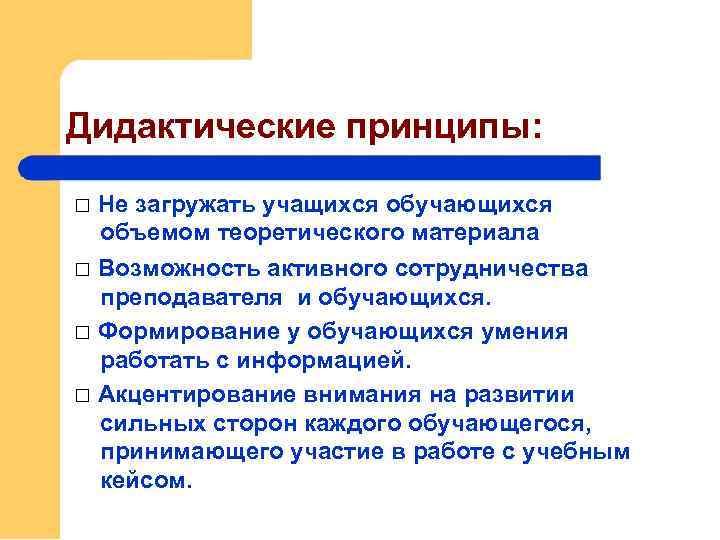 Дидактические принципы:

□ Не загружать учащихся обучающихся объемом теоретического материала

□ Возможность активного сотрудничества преподавателя и обучающихся.

□ Формирование у обучающихся умения работать с информацией.

□ Акцентирование внимания на развитии сильных сторон каждого обучающегося, принимающего участие в работе с учебным кейсом.